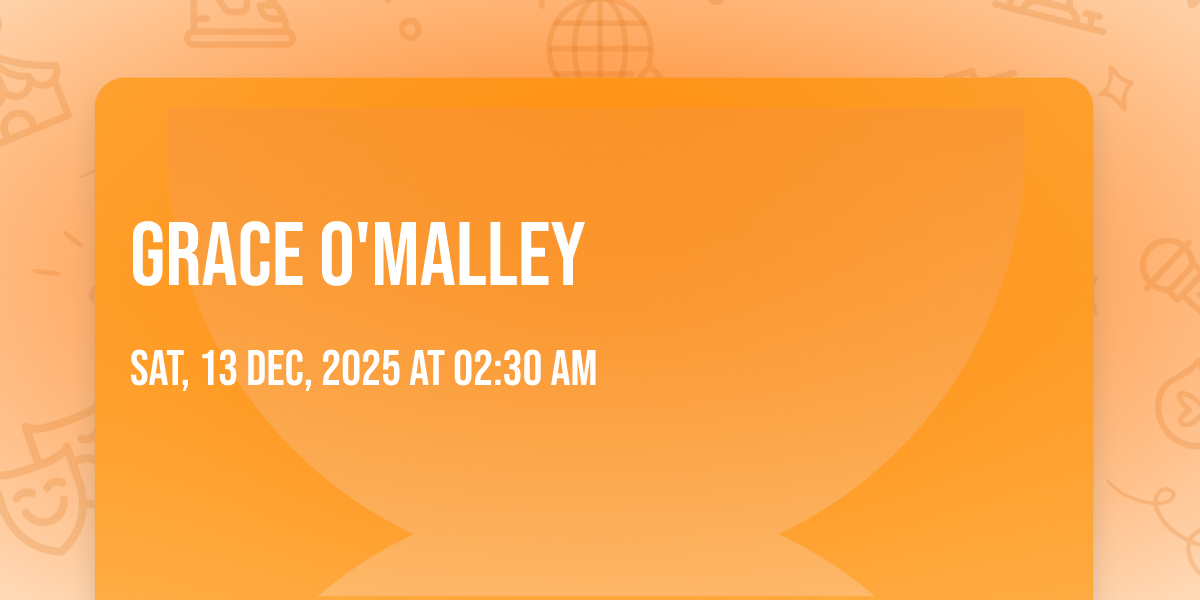 GRACE O'MALLEY

SAT, 13 DEC, 2025 AT 02:30 AM